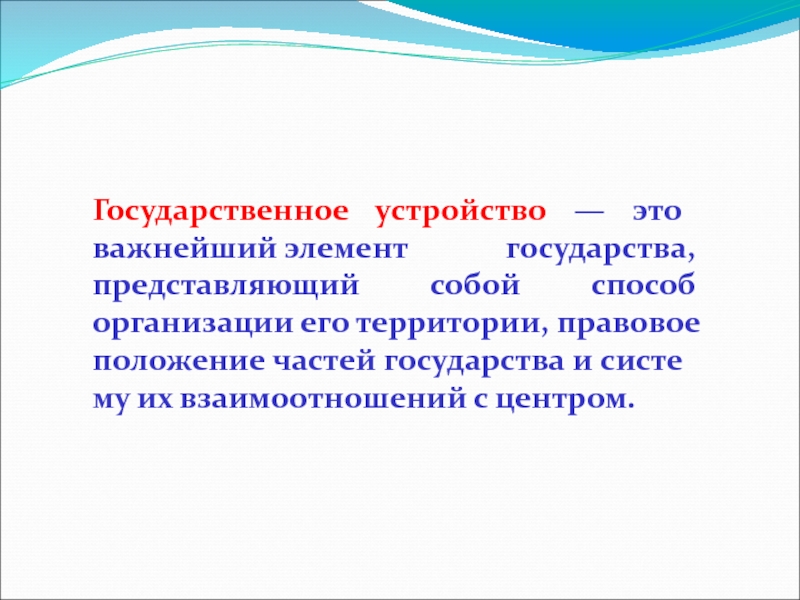 Государственное устройство — это важнейший элемент государства, представляющий собой способ организации его территории, правовое положение частей государства и систе му их взаимоотношений с центром.